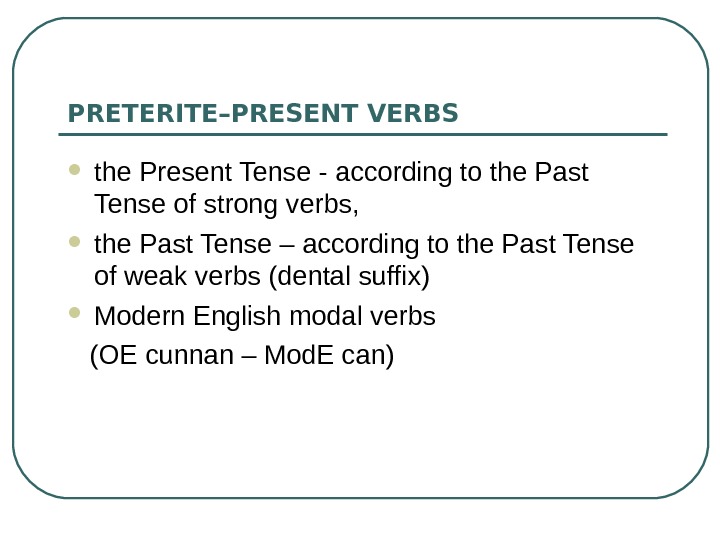 PRETERITE–PRESENT VERBS

- the Present Tense - according to the Past Tense of strong verbs,
- the Past Tense – according to the Past Tense of weak verbs (dental suffix)
- Modern English modal verbs

(OE cunnan – ModE can)